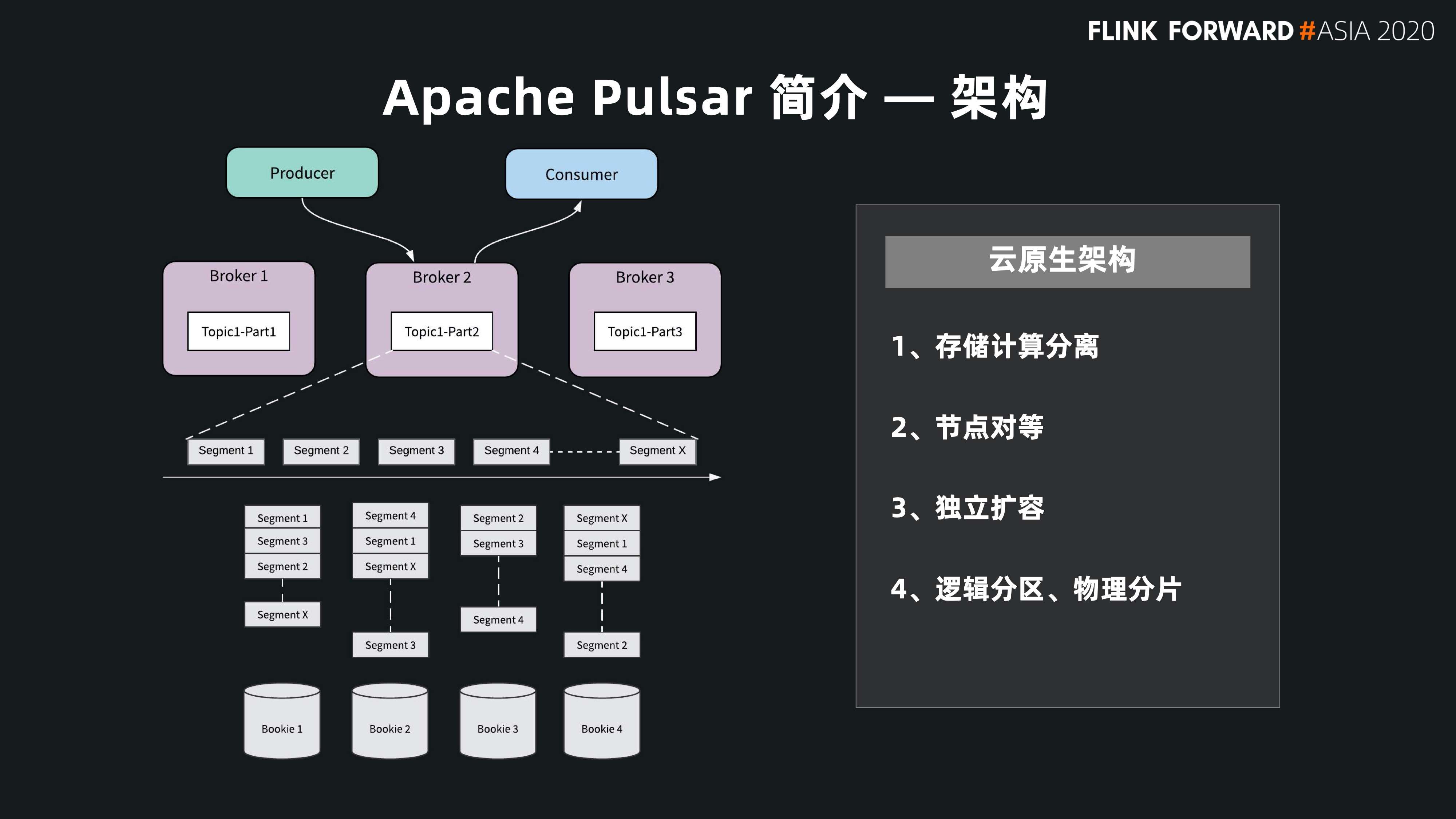 FLINK FORWARD #ASIA 2020

Apache Pulsar 简介 — 架构

Producer

Consumer

Broker 1

Topic1-Part1

Broker 2

Topic1-Part2

Broker 3

Topic1-Part3

Segment 1

Segment 2

Segment 3

Segment 4

Segment X

Segment 1
Segment 3
Segment 2
Segment X

Segment 4
Segment 1
Segment X
Segment 3

Segment 2
Segment 3
Segment 4

Segment X
Segment 1
Segment 4
Segment 2

Bookie 1

Bookie 2

Bookie 3

Bookie 4

云原生架构

1、存储计算分离

2、节点对等

3、独立扩容

4、逻辑分区、物理分片